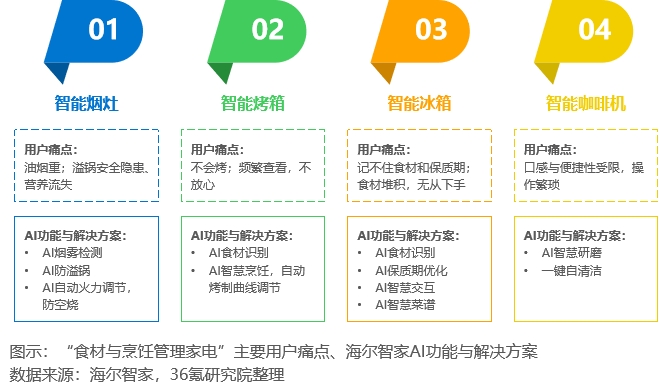 01

智能烟灶

用户痛点：
油烟重；溢锅安全隐患、营养流失

AI功能与解决方案：
• AI烟雾检测
• AI防溢锅
• AI自动火力调节，防空烧

02

智能烤箱

用户痛点：
不会烤；频繁查看，不放心

AI功能与解决方案：
• AI食材识别
• AI智慧烹饪，自动烤制曲线调节

03

智能冰箱

用户痛点：
记不住食材和保质期；食材堆积，无从下手

AI功能与解决方案：
• AI食材识别
• AI保质期优化
• AI智慧交互
• AI智慧菜谱

04

智能咖啡机

用户痛点：
口感与便捷性受限，操作繁琐

AI功能与解决方案：
• AI智慧研磨
• 一键自清洁

图示：“食材与烹饪管理家电”主要用户痛点、海尔智家AI功能与解决方案
数据来源：海尔智家，36氪研究院整理